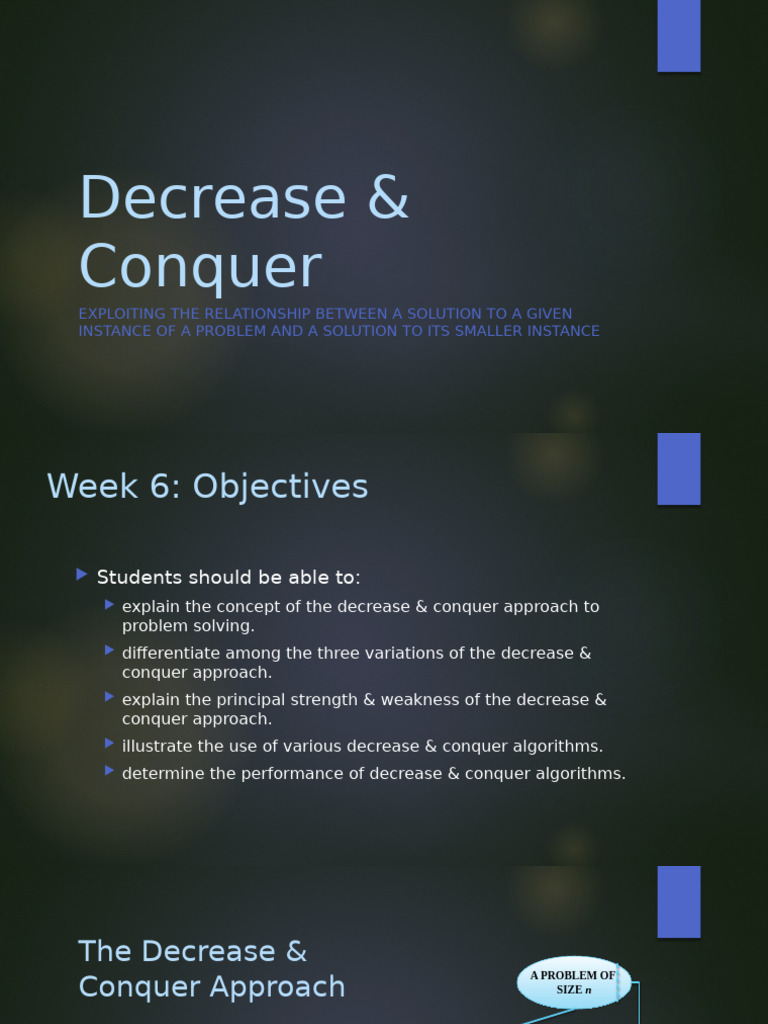 Decrease & Conquer

EXPLOITING THE RELATIONSHIP BETWEEN A SOLUTION TO A GIVEN INSTANCE OF A PROBLEM AND A SOLUTION TO ITS SMALLER INSTANCE

Week 6: Objectives

Students should be able to:

explain the concept of the decrease & conquer approach to problem solving.

differentiate among the three variations of the decrease & conquer approach.

explain the principal strength & weakness of the decrease & conquer approach.

illustrate the use of various decrease & conquer algorithms.

determine the performance of decrease & conquer algorithms.

The Decrease & Conquer Approach

A PROBLEM OF SIZE $n$